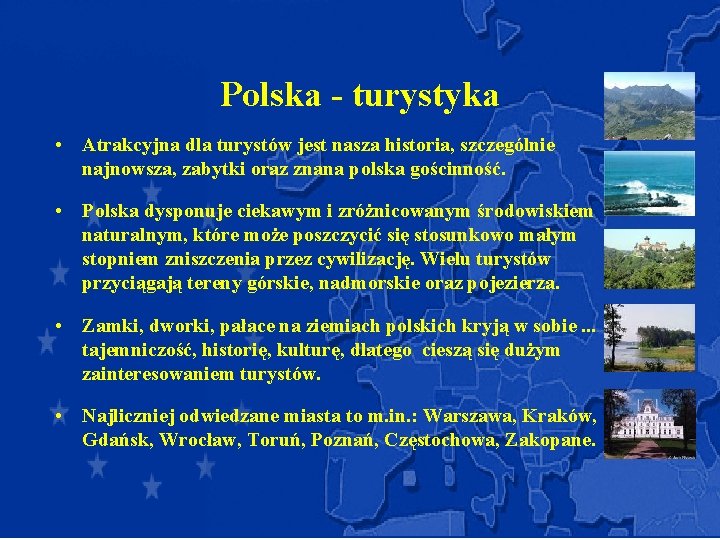 Polska - turystyka

• Atrakcyjna dla turystów jest nasza historia, szczególnie najnowsza, zabytki oraz znana polska gościnność.

• Polska dysponuje ciekawym i zróżnicowanym środowiskiem naturalnym, które może poszczycić się stosunkowo małym stopniem zniszczenia przez cywilizację. Wielu turystów przyciągają tereny górskie, nadmorskie oraz pojezierza.

• Zamki, dworki, pałace na ziemiach polskich kryją w sobie ... tajemniczość, historię, kulturę, dlatego cieszą się dużym zainteresowaniem turystów.

• Najliczniej odwiedzane miasta to m.in.: Warszawa, Kraków, Gdańsk, Wrocław, Toruń, Poznań, Częstochowa, Zakopane.